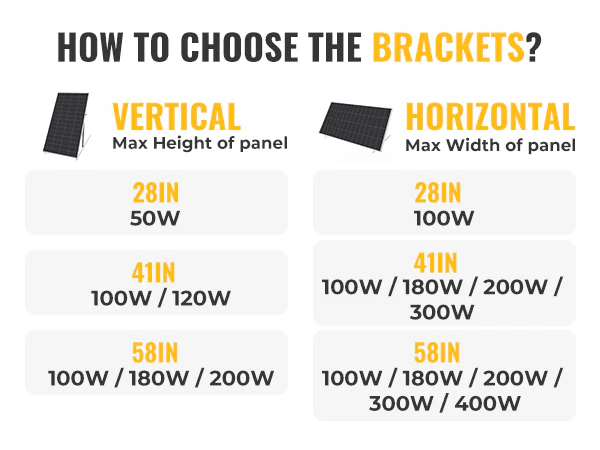 HOW TO CHOOSE THE BRACKETS?

VERTICAL
Max Height of panel

28IN
50W

41IN
100W / 120W

58IN
100W / 180W / 200W

HORIZONTAL
Max Width of panel

28IN
100W

41IN
100W / 180W / 200W / 300W

58IN
100W / 180W / 200W / 300W / 400W